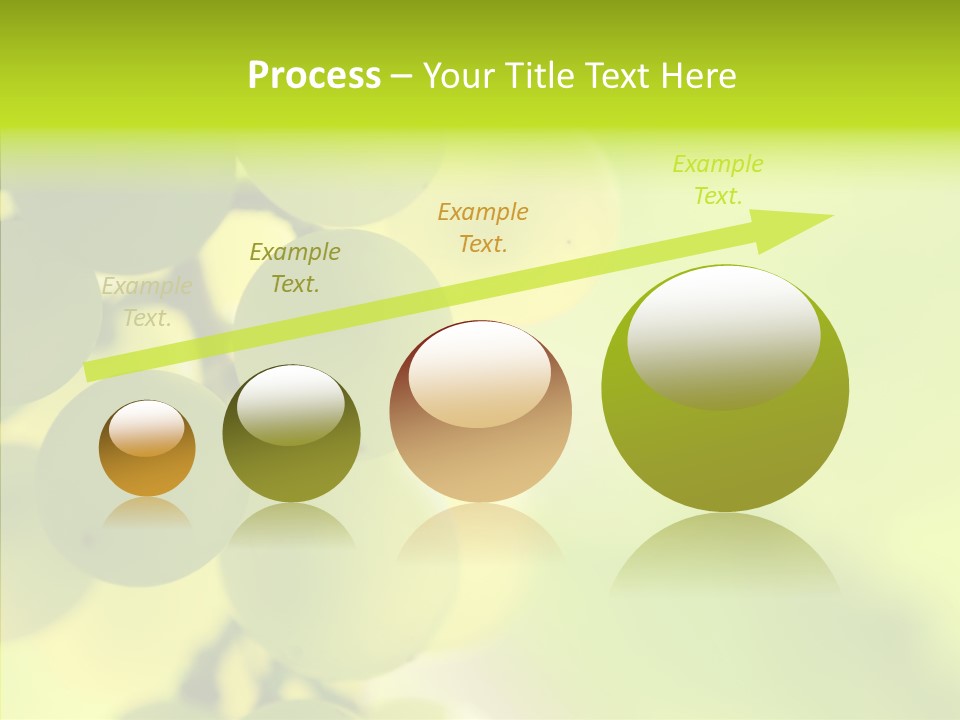 Process – Your Title Text Here

Example Text.

Example Text.

Example Text.

Example Text.